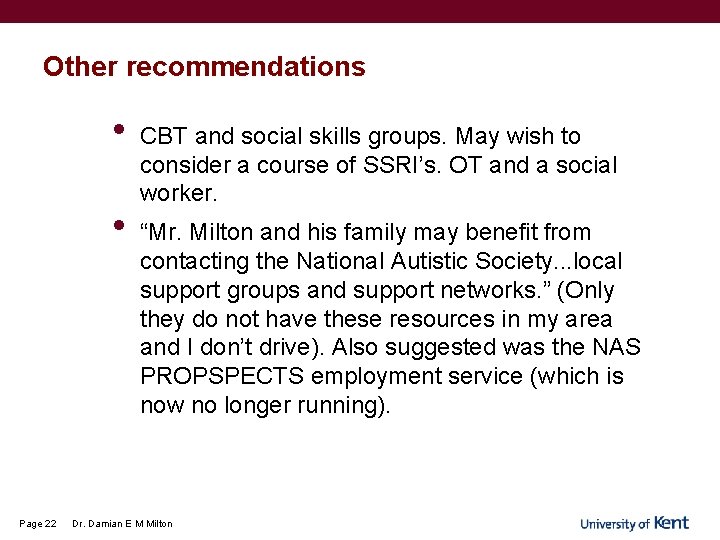 Other recommendations

• CBT and social skills groups. May wish to consider a course of SSRI’s. OT and a social worker.

• “Mr. Milton and his family may benefit from contacting the National Autistic Society...local support groups and support networks.” (Only they do not have these resources in my area and I don’t drive). Also suggested was the NAS PROPSPECTS employment service (which is now no longer running).

Page 22 Dr. Damian E M Milton

University of Kent